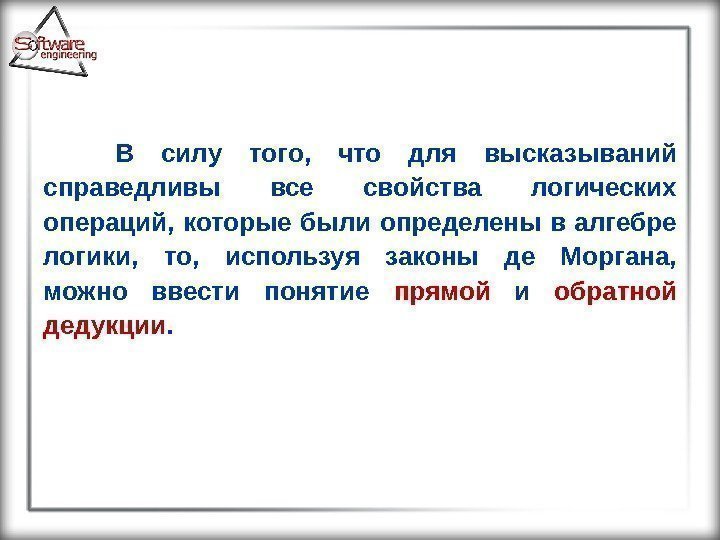 Software engineering

В силу того, что для высказываний справедливы все свойства логических операций, которые были определены в алгебре логики, то, используя законы де Моргана, можно ввести понятие прямой и обратной дедукции.